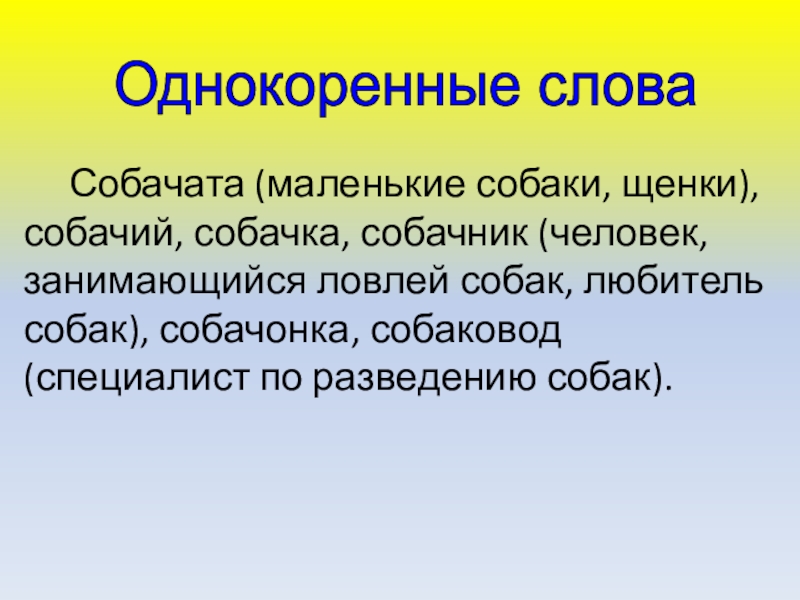 Однокоренные слова

Собачата (маленькие собаки, щенки), собачий, собачка, собачник (человек, занимающийся ловлей собак, любитель собак), собачонка, собаковод (специалист по разведению собак).